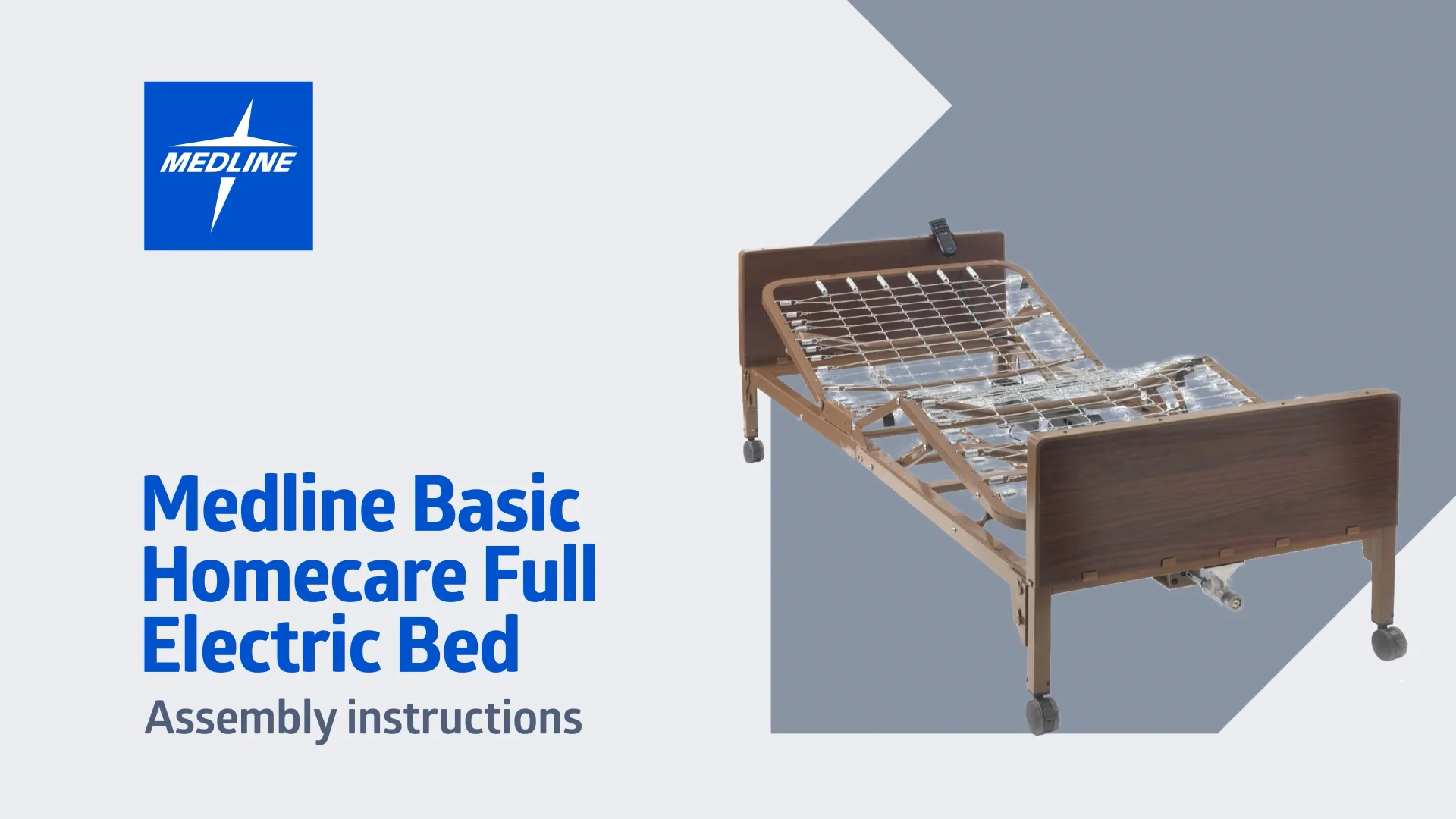 MEDLINE

Medline Basic Homecare Full Electric Bed

Assembly instructions